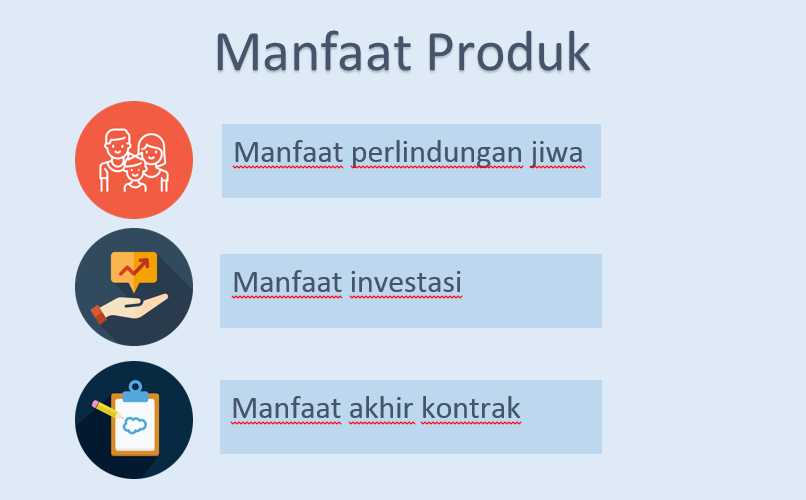 Manfaat Produk

Manfaat perlindungan jiwa

Manfaat investasi

Manfaat akhir kontrak